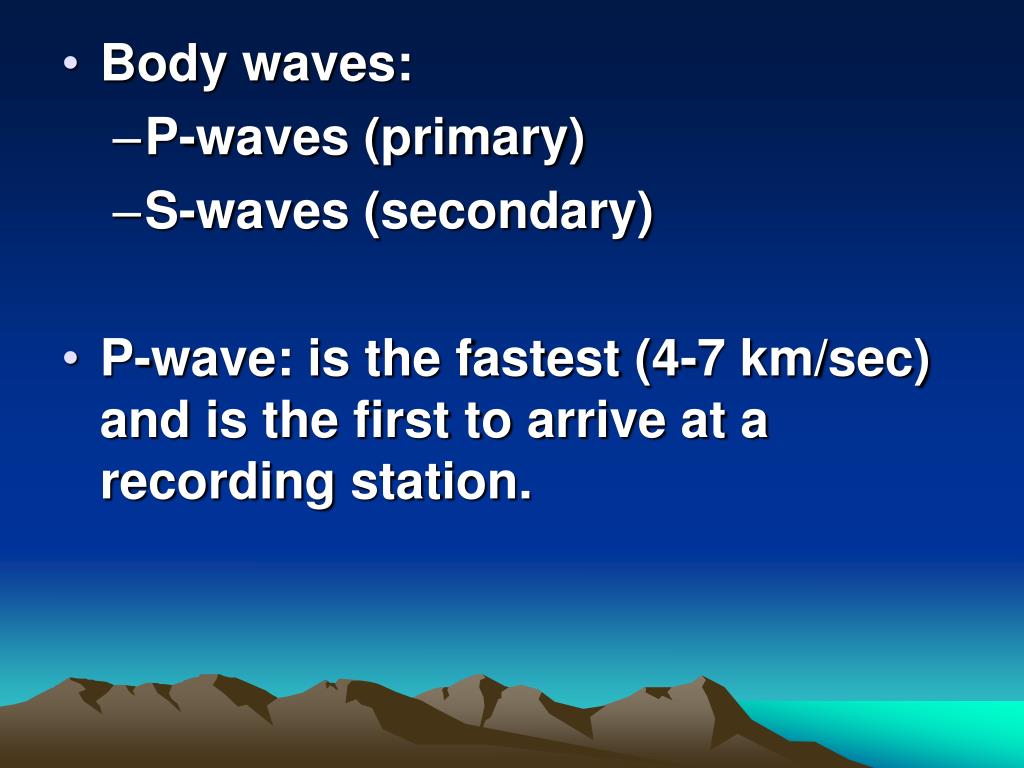 • Body waves:
– P-waves (primary)
– S-waves (secondary)

• P-wave: is the fastest (4-7 km/sec) and is the first to arrive at a recording station.